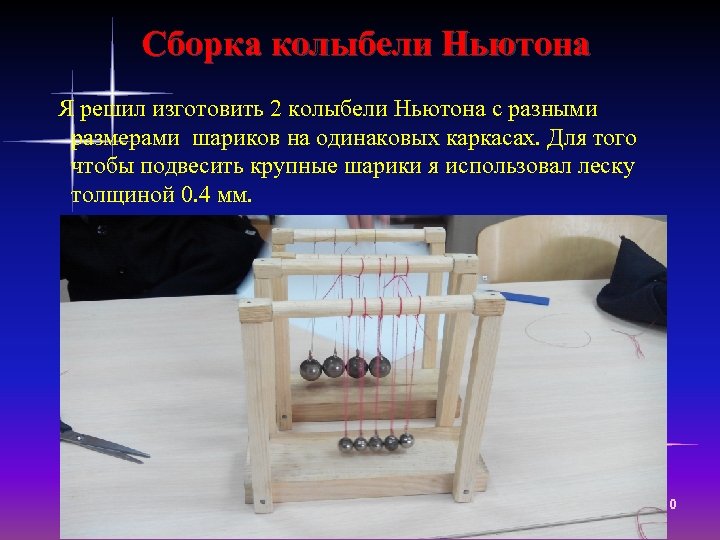 Сборка колыбели Ньютона

Я решил изготовить 2 колыбели Ньютона с разными размерами шариков на одинаковых каркасах. Для того чтобы подвесить крупные шарики я использовал леску толщиной 0.4 мм.

0